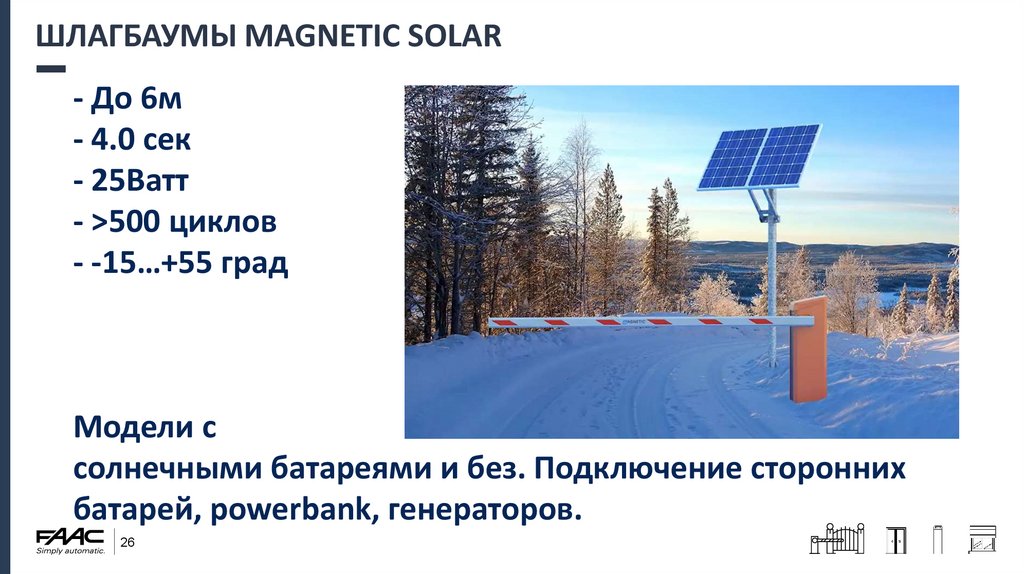 ШЛАГБАУМЫ MAGNETIC SOLAR

- До 6м
- 4.0 сек
- 25Ватт
- >500 циклов
- -15…+55 град

MAGNETIC

Модели с солнечными батареями и без. Подключение сторонних батарей, powerbank, генераторов.

FAAC
Simply automatic.

26